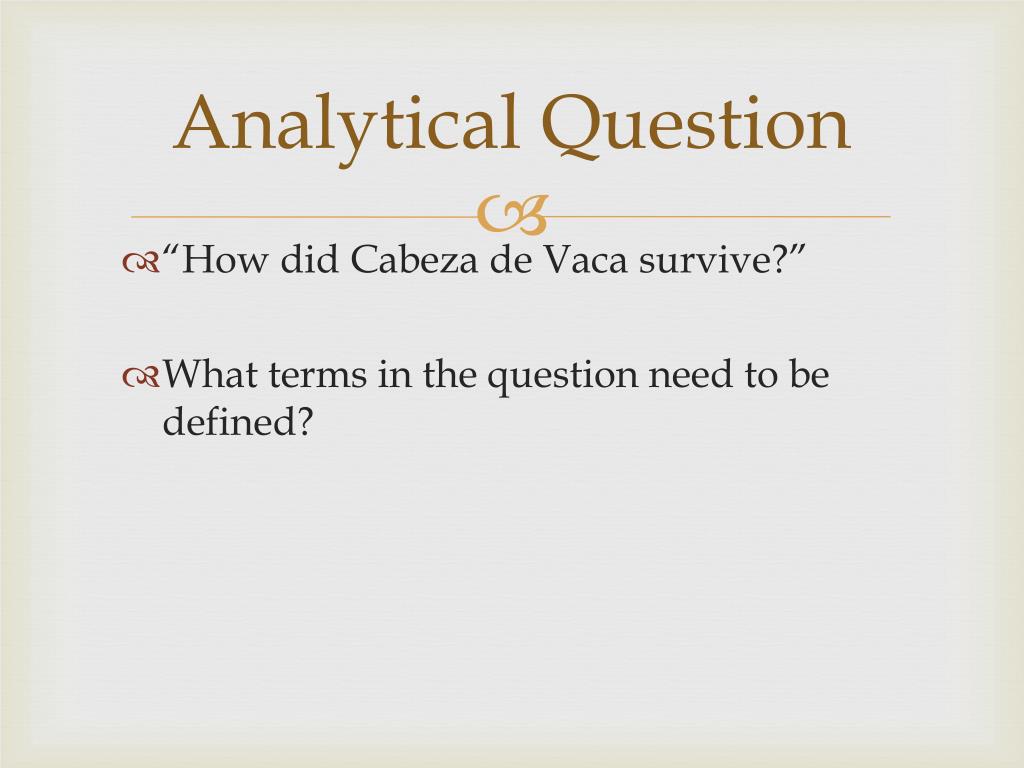 Analytical Question

“How did Cabeza de Vaca survive?”

What terms in the question need to be defined?